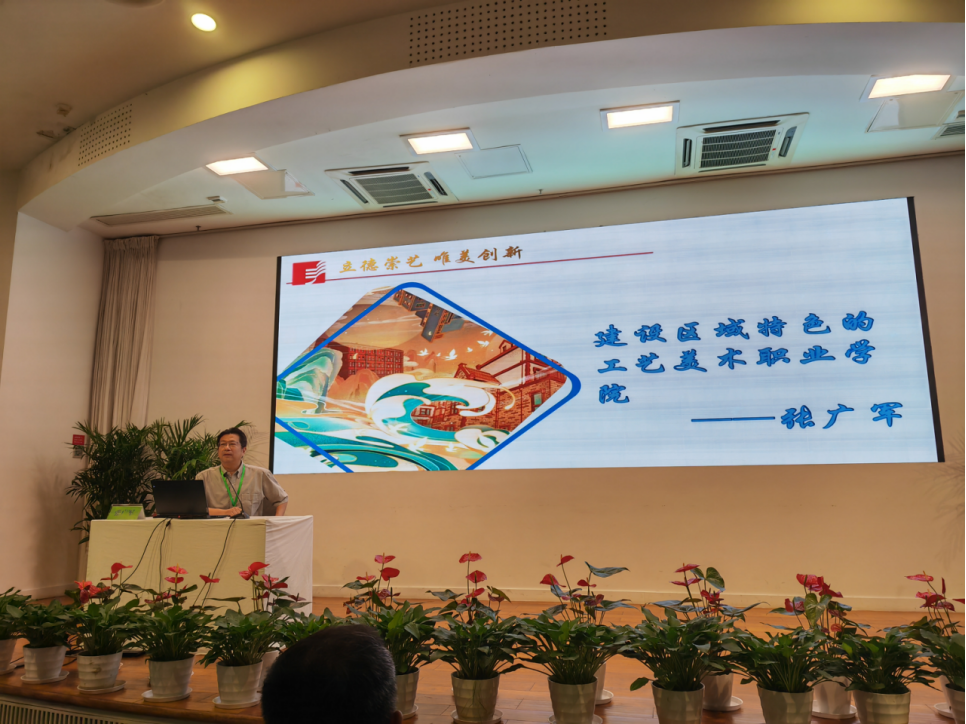 立德崇艺 唯美创新

建设区域特色的工艺美术职业学院
——张广军